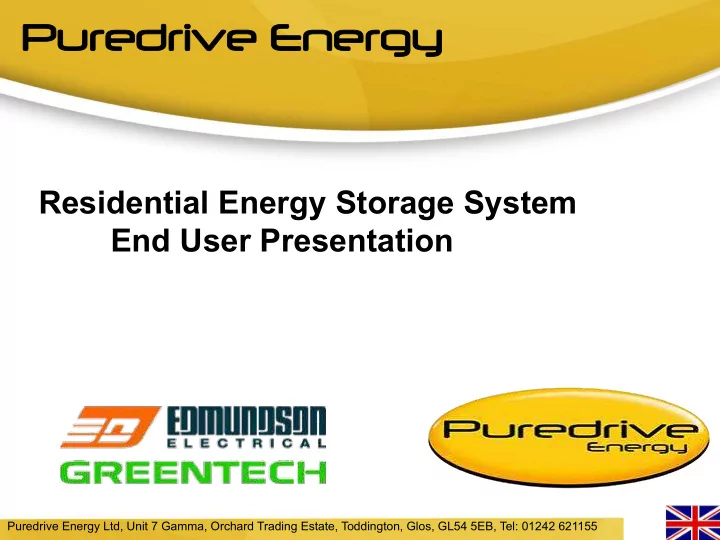 Puredrive Energy

Residential Energy Storage System
End User Presentation

EDMUNDSON
ELECTRICAL
GREENTECH

Puredrive
Energy

Puredrive Energy Ltd, Unit 7 Gamma, Orchard Trading Estate, Toddington, Glos, GL54 5EB, Tel: 01242 621155